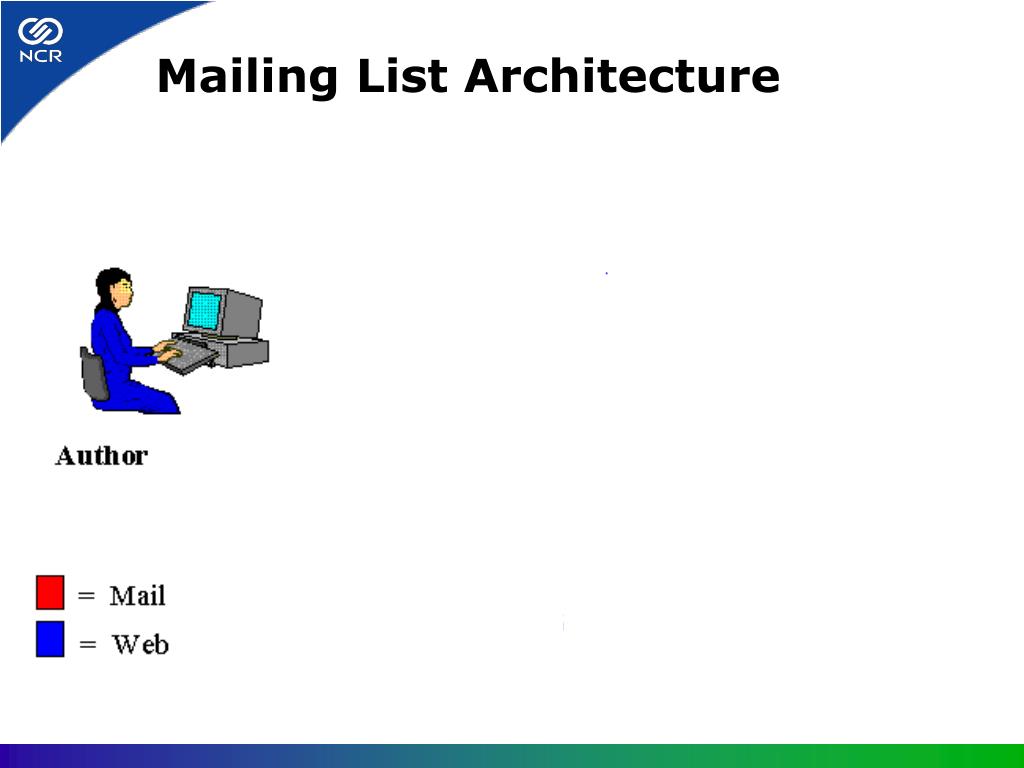 NCR

Mailing List Architecture

Author

= Mail

= Web